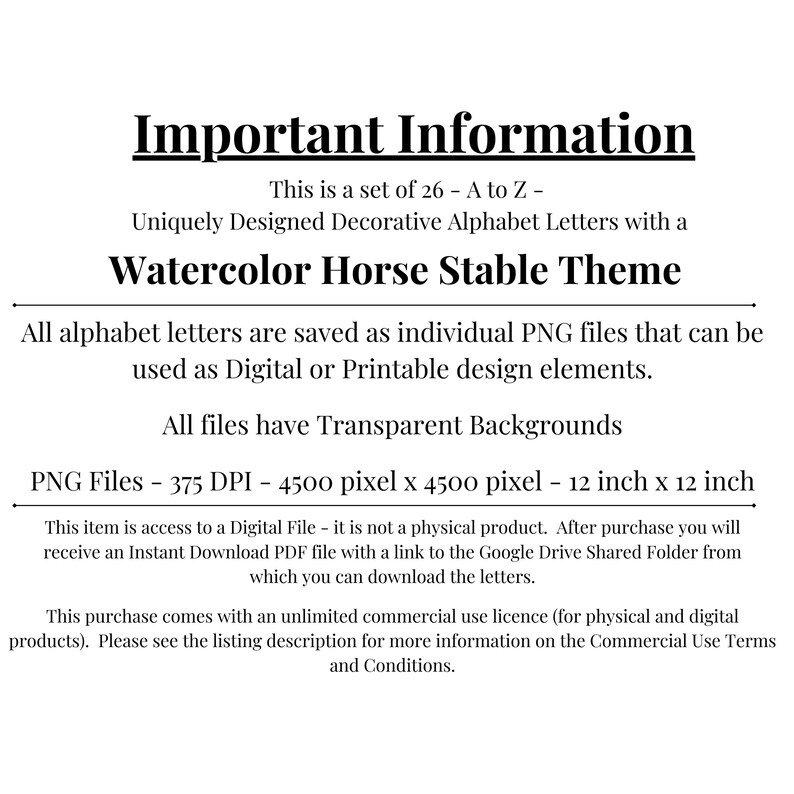 Important Information

This is a set of 26 - A to Z -
Uniquely Designed Decorative Alphabet Letters with a

Watercolor Horse Stable Theme

All alphabet letters are saved as individual PNG files that can be used as Digital or Printable design elements.

All files have Transparent Backgrounds

PNG Files - 375 DPI - 4500 pixel x 4500 pixel - 12 inch x 12 inch

This item is access to a Digital File - it is not a physical product. After purchase you will receive an Instant Download PDF file with a link to the Google Drive Shared Folder from which you can download the letters.

This purchase comes with an unlimited commercial use licence (for physical and digital products). Please see the listing description for more information on the Commercial Use Terms and Conditions.